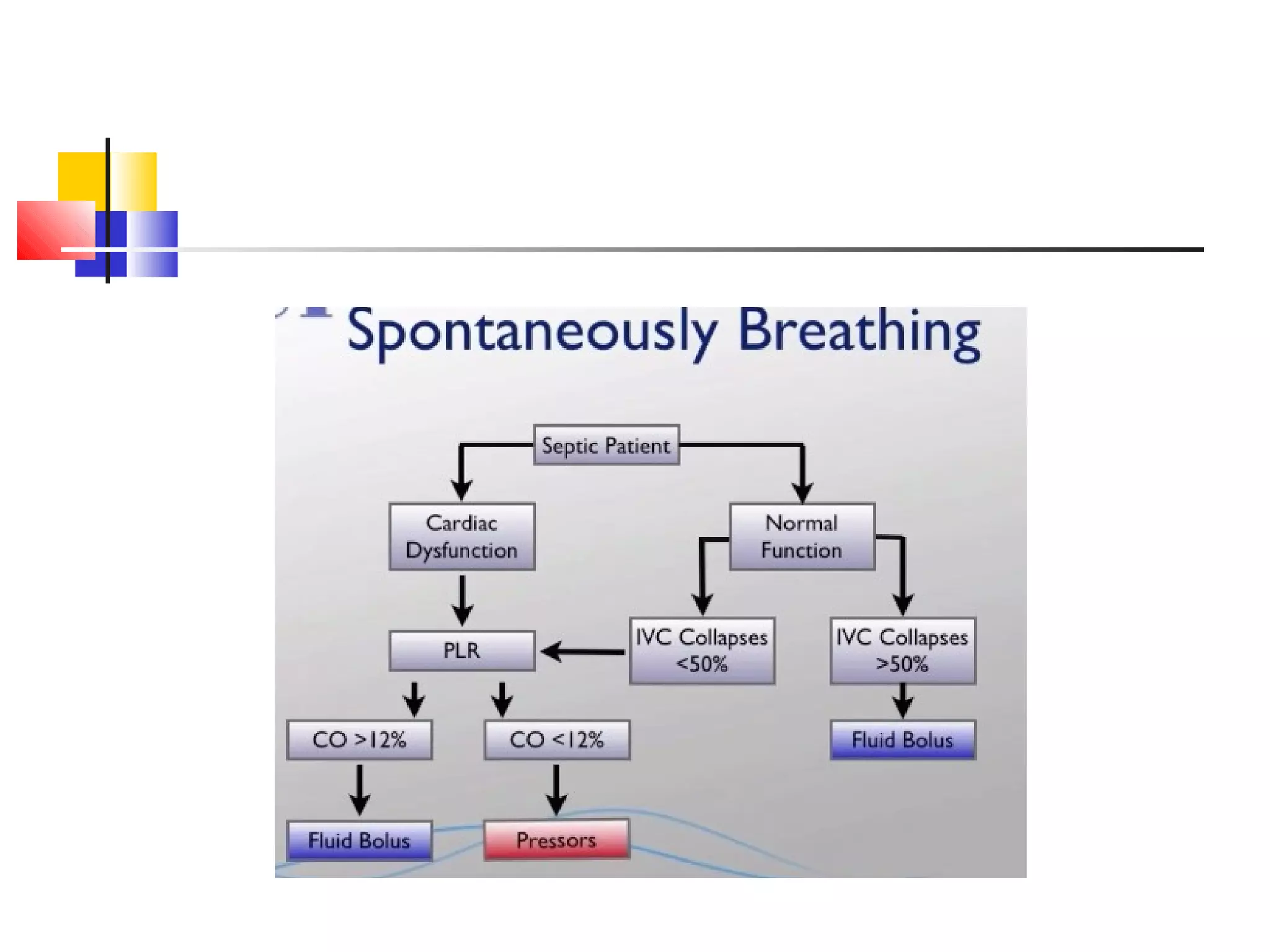 Spontaneously Breathing

Septic Patient

Cardiac Dysfunction

Normal Function

PLR

IVC Collapses <50%

IVC Collapses >50%

CO >12%

CO <12%

Fluid Bolus

Fluid Bolus

Pressors